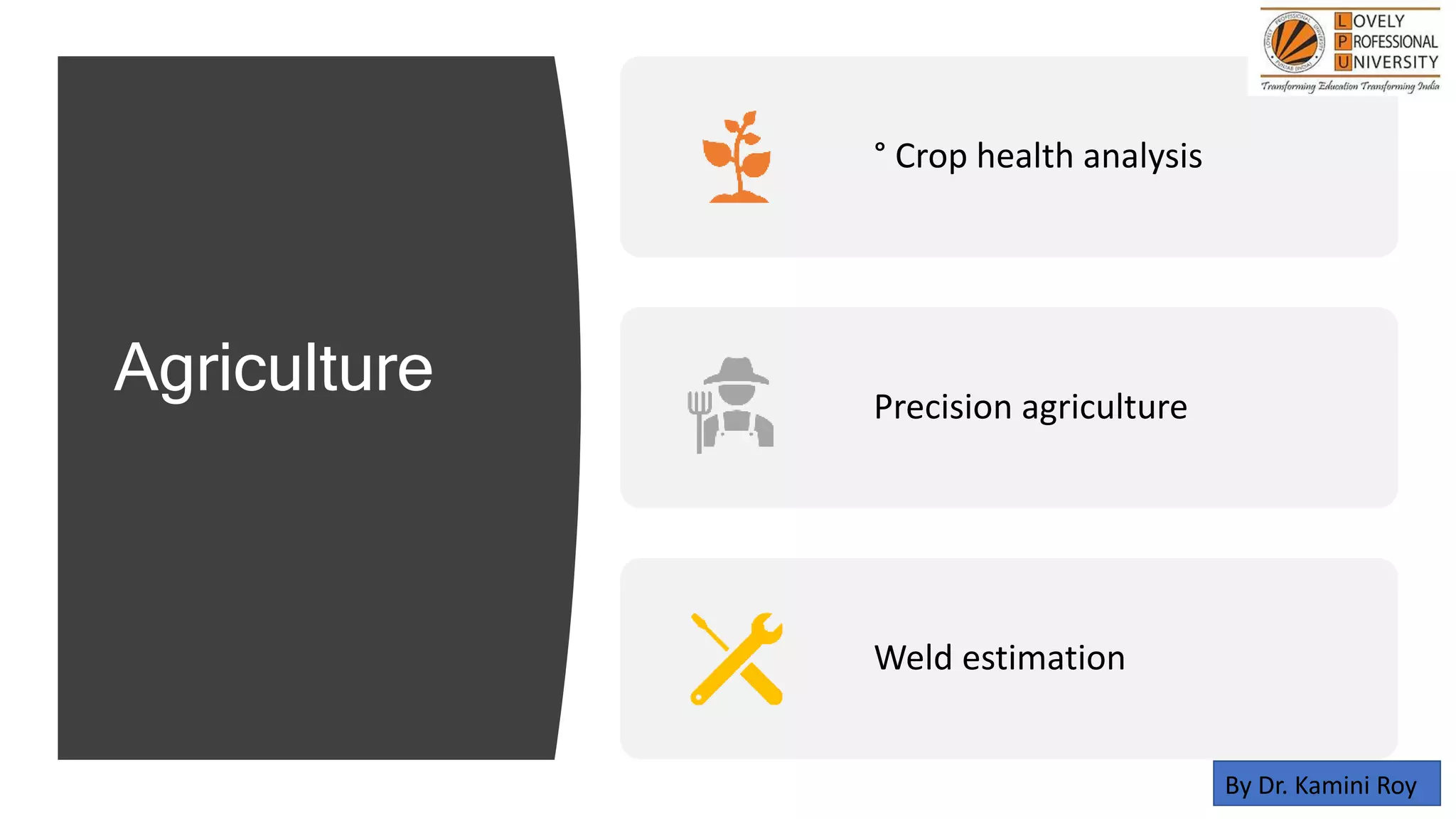 LOVELY
PROFESSIONAL
UNIVERSITY
Transforming Education Transforming India

Agriculture

° Crop health analysis

Precision agriculture

Weld estimation

By Dr. Kamini Roy